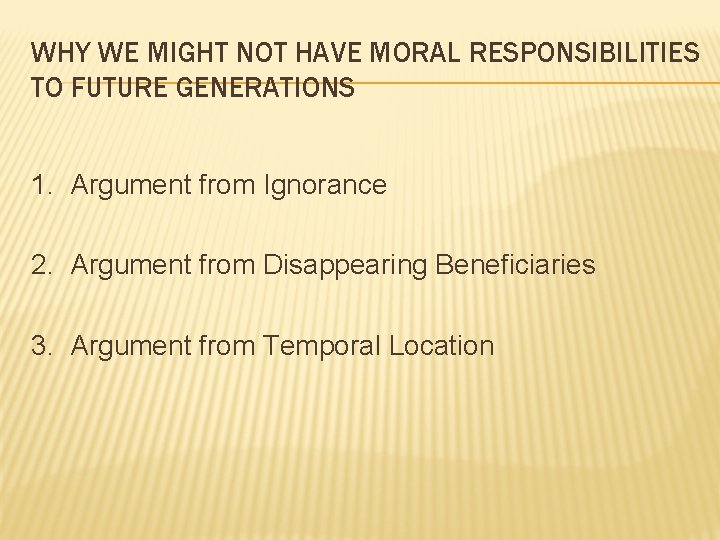 WHY WE MIGHT NOT HAVE MORAL RESPONSIBILITIES TO FUTURE GENERATIONS

1. Argument from Ignorance

2. Argument from Disappearing Beneficiaries

3. Argument from Temporal Location